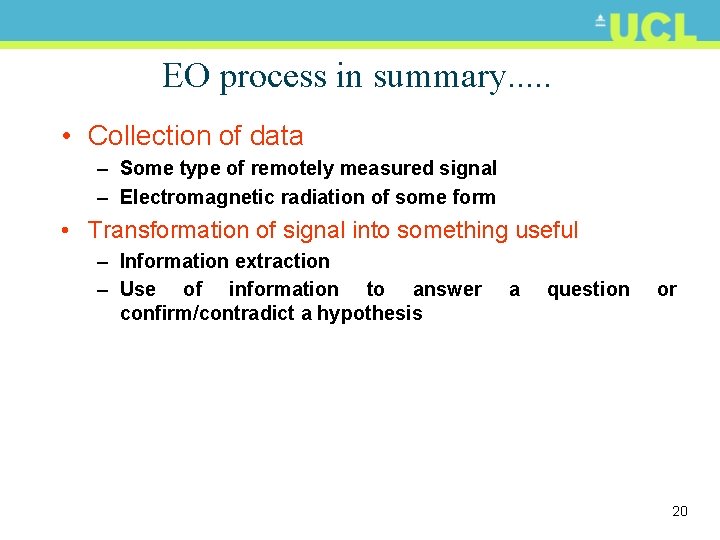 UCL

EO process in summary.....

• Collection of data
– Some type of remotely measured signal
– Electromagnetic radiation of some form

• Transformation of signal into something useful
– Information extraction
– Use of information to answer a question or confirm/contradict a hypothesis

20